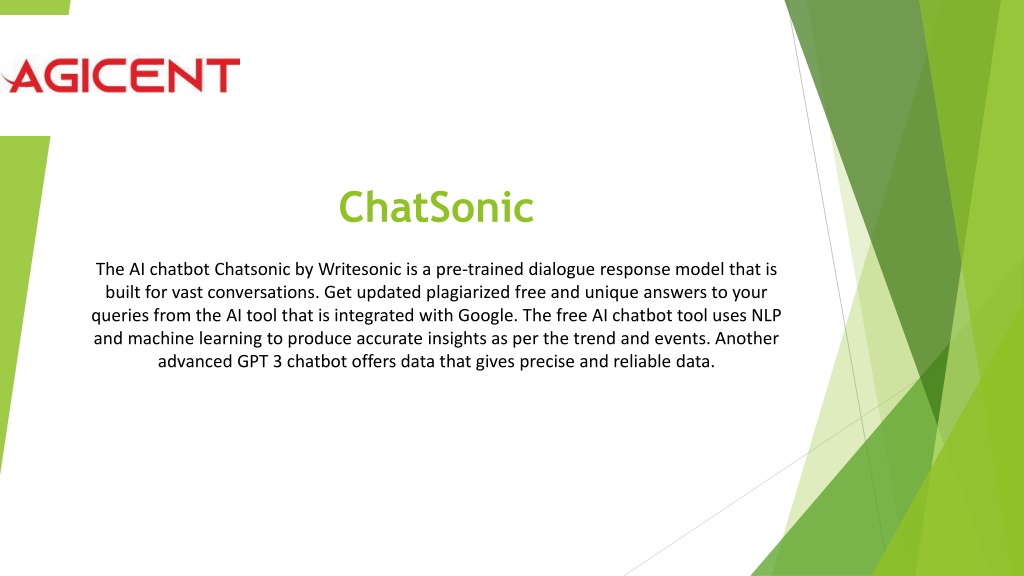 AGICENT

ChatSonic

The AI chatbot Chatsonic by Writesonic is a pre-trained dialogue response model that is built for vast conversations. Get updated plagiarized free and unique answers to your queries from the AI tool that is integrated with Google. The free AI chatbot tool uses NLP and machine learning to produce accurate insights as per the trend and events. Another advanced GPT 3 chatbot offers data that gives precise and reliable data.